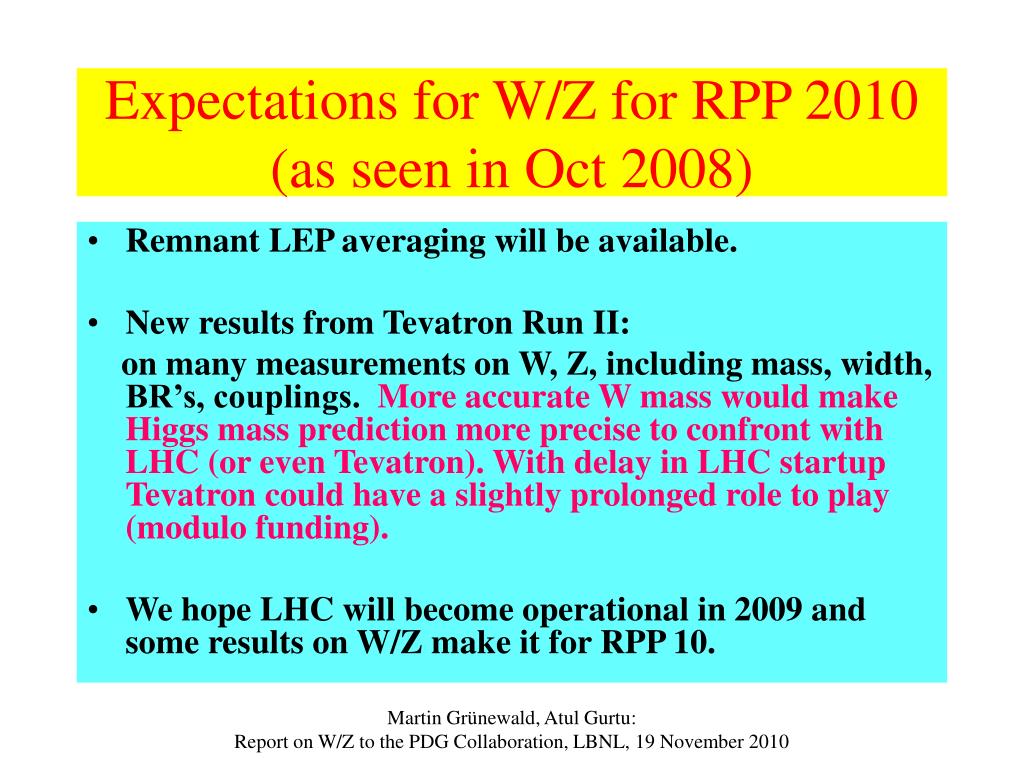 Expectations for W/Z for RPP 2010 (as seen in Oct 2008)

• Remnant LEP averaging will be available.

• New results from Tevatron Run II:
on many measurements on W, Z, including mass, width, BR’s, couplings. More accurate W mass would make Higgs mass prediction more precise to confront with LHC (or even Tevatron). With delay in LHC startup Tevatron could have a slightly prolonged role to play (modulo funding).

• We hope LHC will become operational in 2009 and some results on W/Z make it for RPP 10.

Martin Grünewald, Atul Gurtu:
Report on W/Z to the PDG Collaboration, LBNL, 19 November 2010